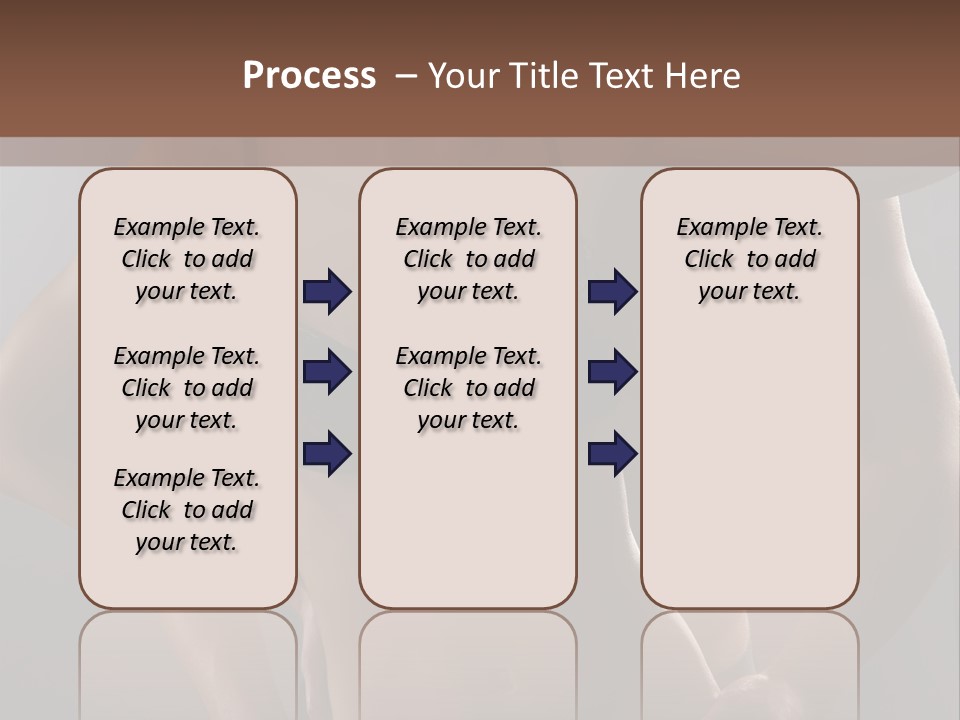 Process – Your Title Text Here

Example Text. Click to add your text.

Example Text. Click to add your text.

Example Text. Click to add your text.

Example Text. Click to add your text.

Example Text. Click to add your text.

Example Text. Click to add your text.